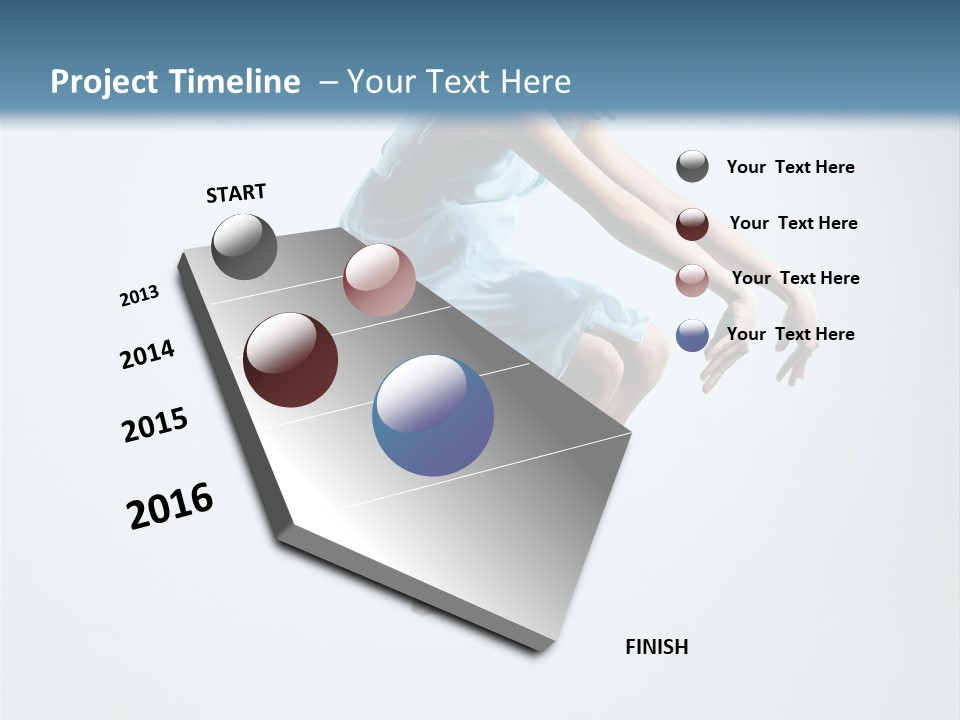 Project Timeline – Your Text Here

START

2013

2014

2015

2016

Your Text Here

Your Text Here

Your Text Here

Your Text Here

FINISH